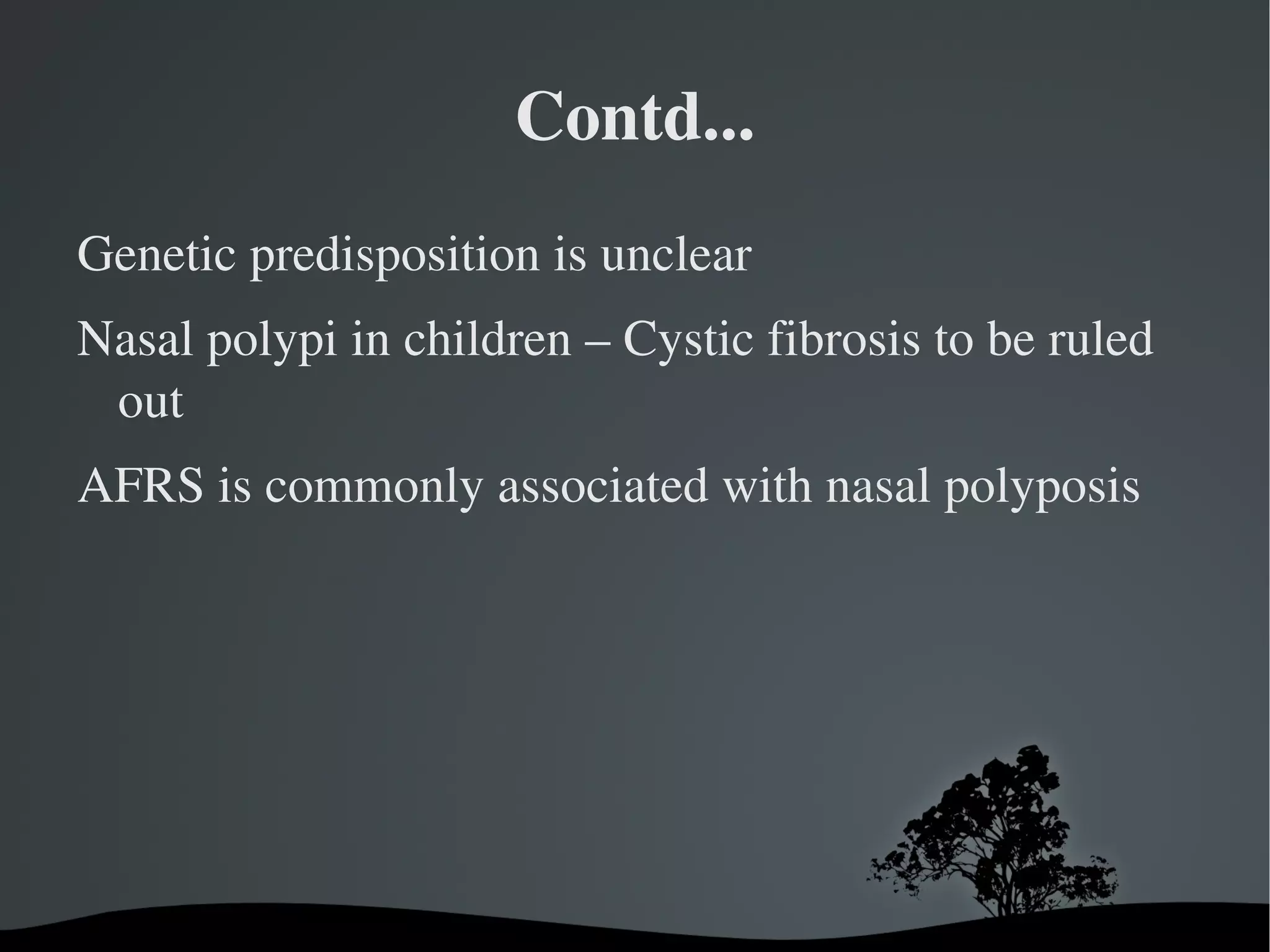 Contd...

Genetic predisposition is unclear

Nasal polypi in children – Cystic fibrosis to be ruled out

AFRS is commonly associated with nasal polyposis